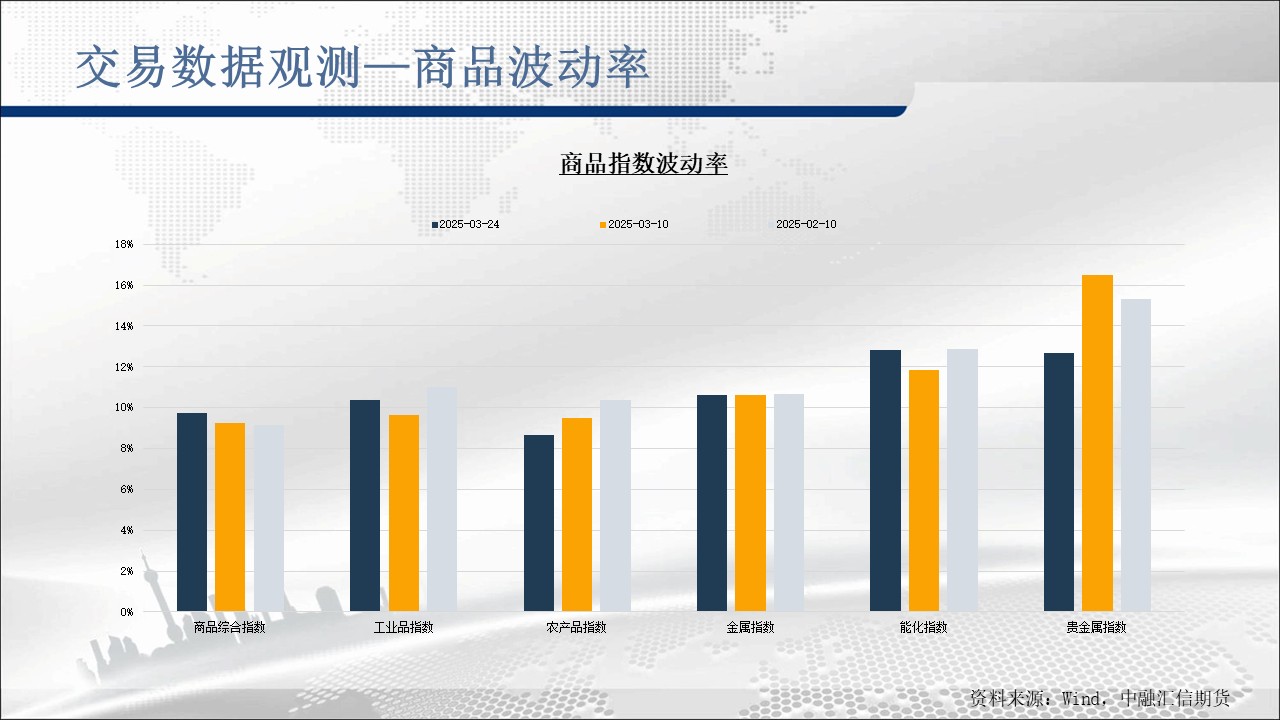 交易数据观测—商品波动率

商品指数波动率

2025-03-24
2025-03-10
2025-02-10

18%
16%
14%
12%
10%
8%
6%
4%
2%
0%

商品综合指数
工业品指数
农产品指数
金属指数
能化指数
贵金属指数

资料来源：Wind，中融汇信期货